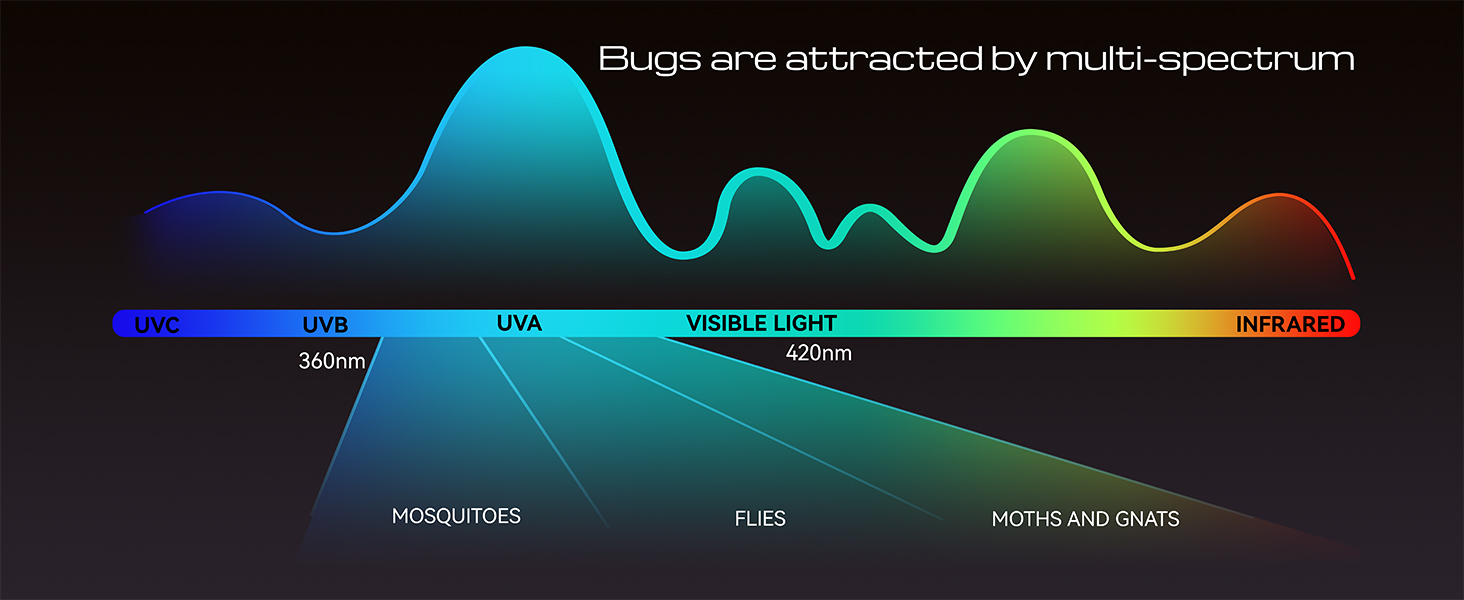 Bugs are attracted by multi-spectrum

UVC UVB UVA VISIBLE LIGHT INFRARED

360nm 420nm

MOSQUITOES FLIES MOTHS AND GNATS